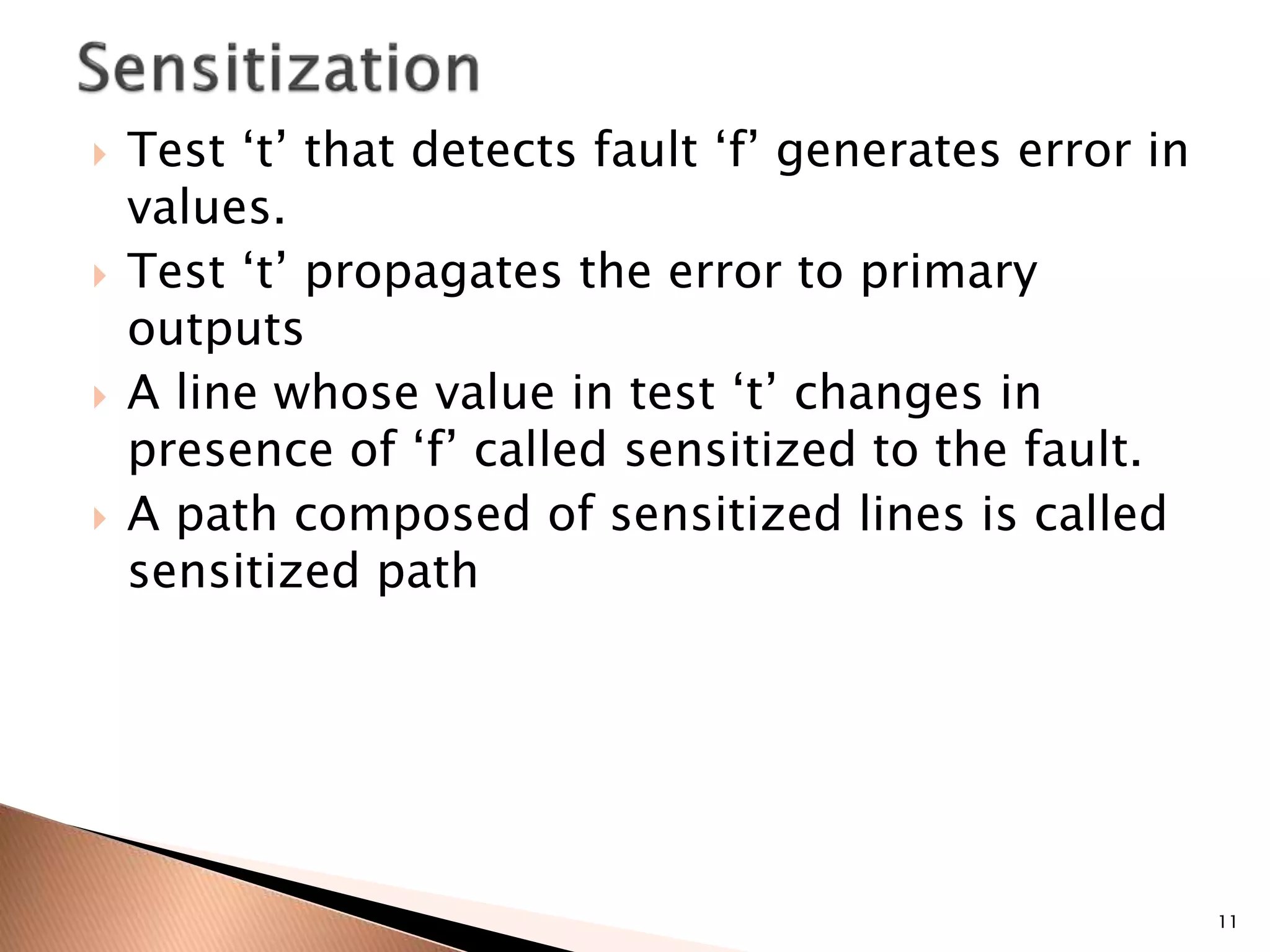 Sensitization

Test ‘t’ that detects fault ‘f’ generates error in values.

Test ‘t’ propagates the error to primary outputs

A line whose value in test ‘t’ changes in presence of ‘f’ called sensitized to the fault.

A path composed of sensitized lines is called sensitized path

11